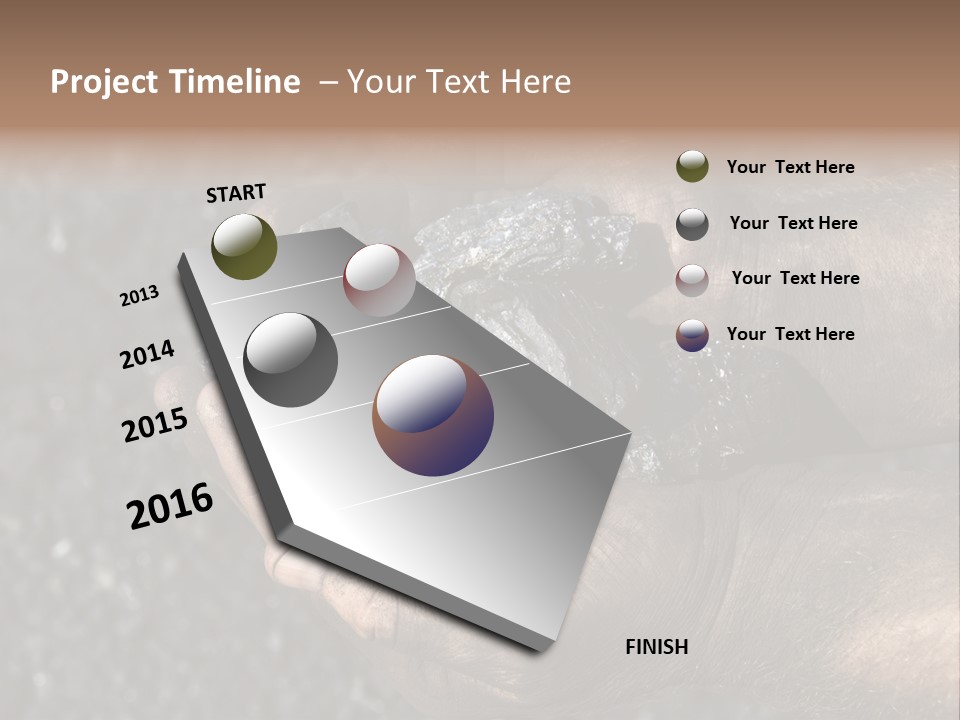 Project Timeline – Your Text Here

START

2013

2014

2015

2016

FINISH

Your Text Here

Your Text Here

Your Text Here

Your Text Here